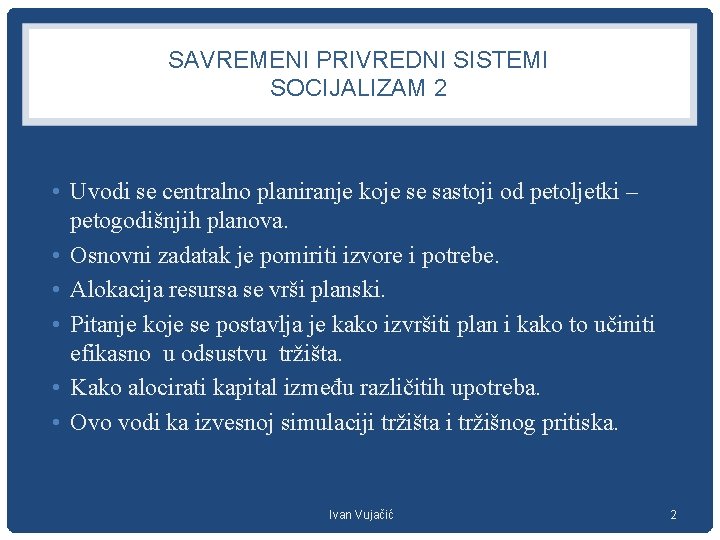 SAVREMENI PRIVREDNI SISTEMI
SOCIJALIZAM 2

• Uvodi se centralno planiranje koje se sastoji od petoljetki – petogodišnjih planova.
• Osnovni zadatak je pomiriti izvore i potrebe.
• Alokacija resursa se vrši planski.
• Pitanje koje se postavlja je kako izvršiti plan i kako to učiniti efikasno u odsustvu tržišta.
• Kako alocirati kapital između različitih upotreba.
• Ovo vodi ka izvesnoj simulaciji tržišta i tržišnog pritiska.

Ivan Vujačić

2